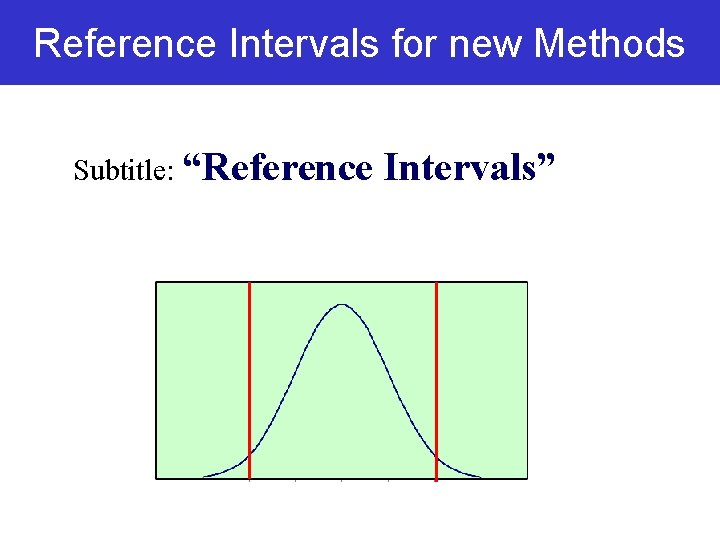 Reference Intervals for new Methods

Subtitle: "Reference Intervals"